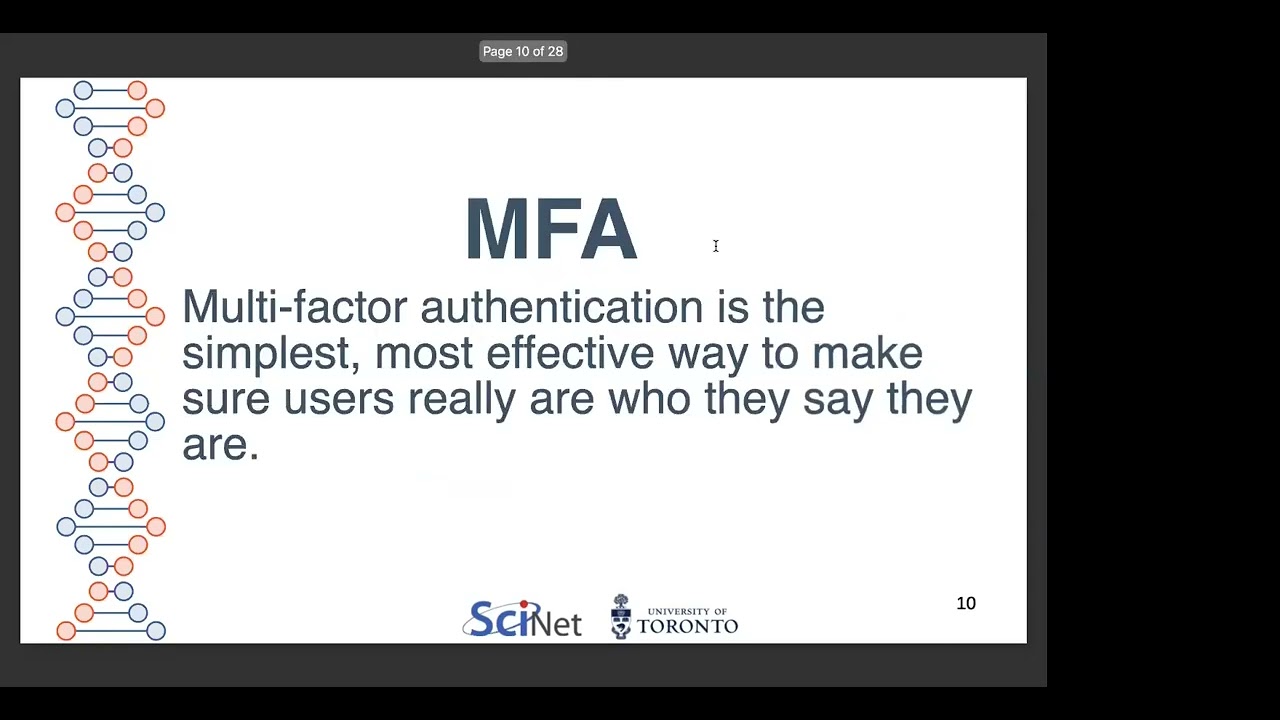 Page 10 of 28

MFA

Multi-factor authentication is the simplest, most effective way to make sure users really are who they say they are.

SciNet UNIVERSITY OF TORONTO

10